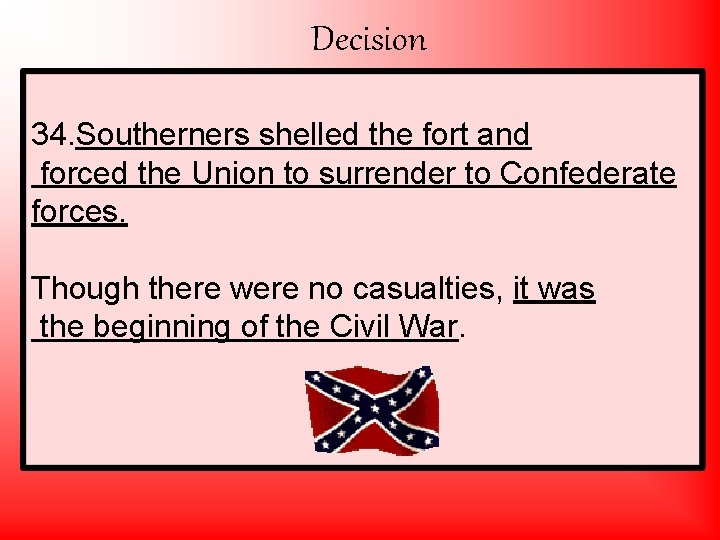 Decision

34.Southerners shelled the fort and forced the Union to surrender to Confederate forces.

Though there were no casualties, it was the beginning of the Civil War.